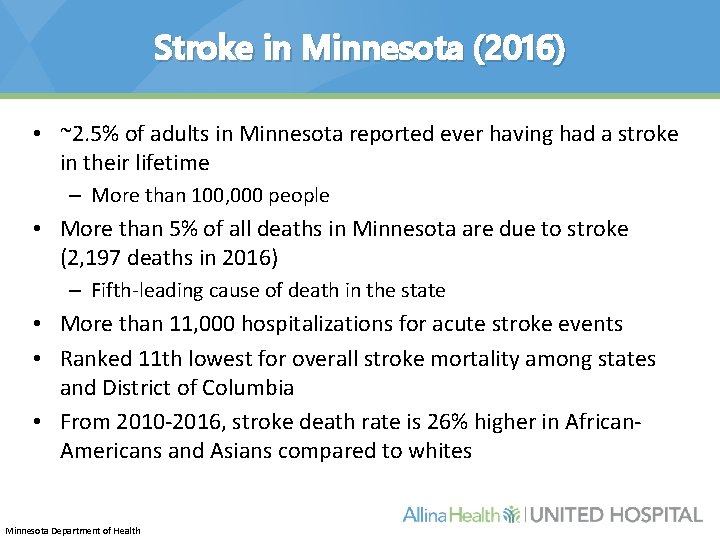 Stroke in Minnesota (2016)

• ~2.5% of adults in Minnesota reported ever having had a stroke in their lifetime
– More than 100,000 people
• More than 5% of all deaths in Minnesota are due to stroke (2,197 deaths in 2016)
– Fifth-leading cause of death in the state
• More than 11,000 hospitalizations for acute stroke events
• Ranked 11th lowest for overall stroke mortality among states and District of Columbia
• From 2010-2016, stroke death rate is 26% higher in African-Americans and Asians compared to whites

Minnesota Department of Health

Allina Health | UNITED HOSPITAL